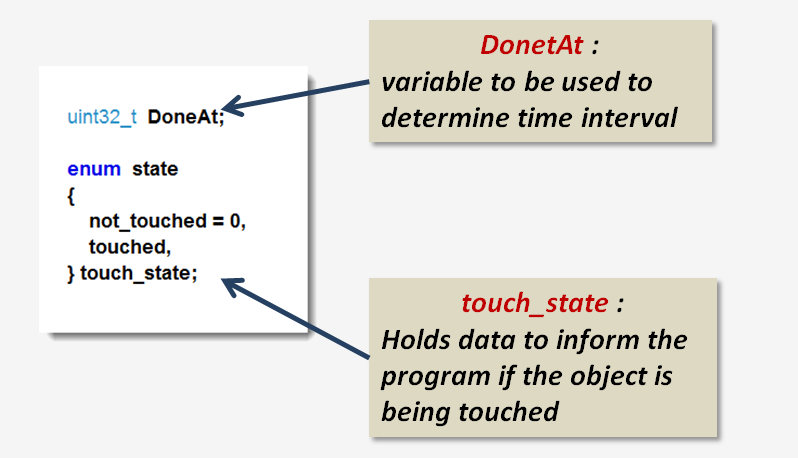 uint32_t DoneAt;

enum state
{
not_touched = 0,
touched,
} touch_state;

DonetAt :
variable to be used to determine time interval

touch_state :
Holds data to inform the program if the object is being touched